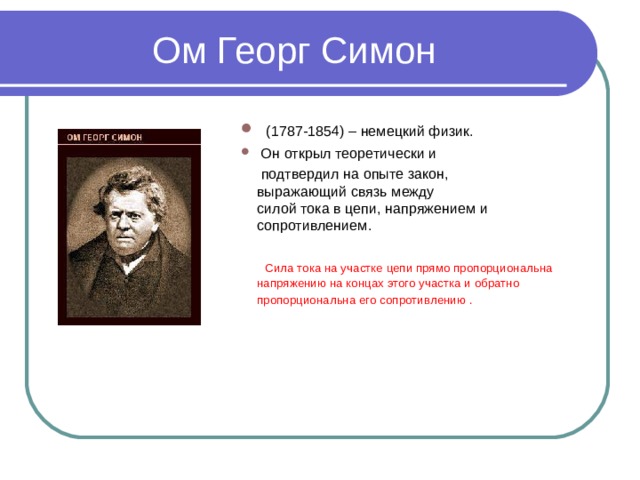 Ом Георг Симон

ОМ ГЕОРГ СИМОН

(1787-1854) – немецкий физик.

Он открыл теоретически и подтвердил на опыте закон, выражающий связь между силой тока в цепи, напряжением и сопротивлением.

Сила тока на участке цепи прямо пропорциональна напряжению на концах этого участка и обратно пропорциональна его сопротивлению .